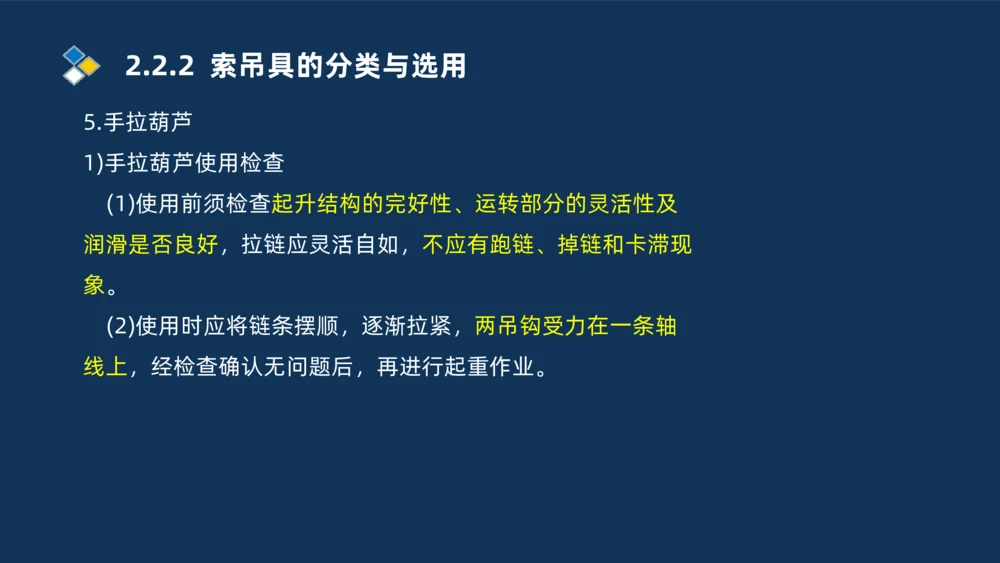 2.2.2 索吊具的分类与选用

5.手拉葫芦

1)手拉葫芦使用检查

(1)使用前须检查起升结构的完好性、运转部分的灵活性及润滑是否良好，拉链应灵活自如，不应有跑链、掉链和卡滞现象。

(2)使用时应将链条摆顺，逐渐拉紧，两吊钩受力在一条轴线上，经检查确认无问题后，再进行起重作业。